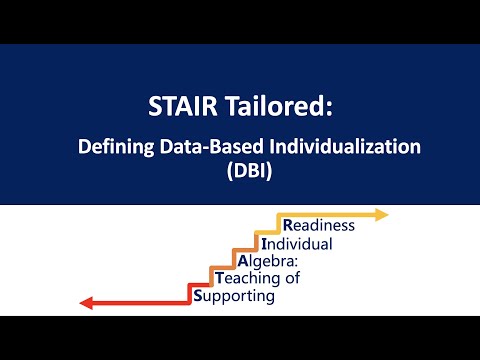 STAIR Tailored:

Defining Data-Based Individualization (DBI)

Readiness
Individual
Algebra:
Teaching of
Supporting